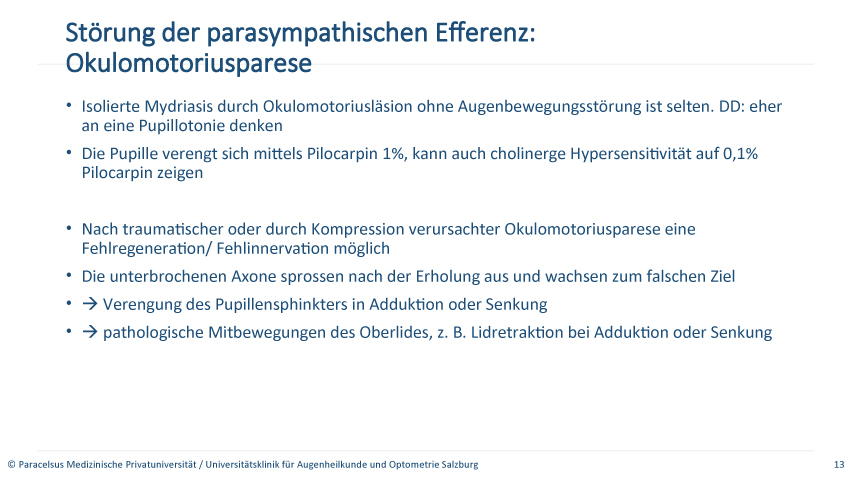 Störung der parasympathischen Efferenz: Okulomotoriusparese

• Isolierte Mydriasis durch Okulomotoriusläsion ohne Augenbewegungsstörung ist selten. DD: eher an eine Pupillotonie denken

• Die Pupille verengt sich mittels Pilocarpin 1%, kann auch cholinerge Hypersensitivität auf 0,1% Pilocarpin zeigen

• Nach traumatischer oder durch Kompression verursachter Okulomotoriusparese eine Fehlregeneration/ Fehlinnervation möglich

• Die unterbrochenen Axone sprossen nach der Erholung aus und wachsen zum falschen Ziel

• → Verengung des Pupillensphinkters in Adduktion oder Senkung

• → pathologische Mitbewegungen des Oberlides, z. B. Lidretraktion bei Adduktion oder Senkung

© Paracelsus Medizinische Privatuniversität / Universitätsklinik für Augenheilkunde und Optometrie Salzburg

13